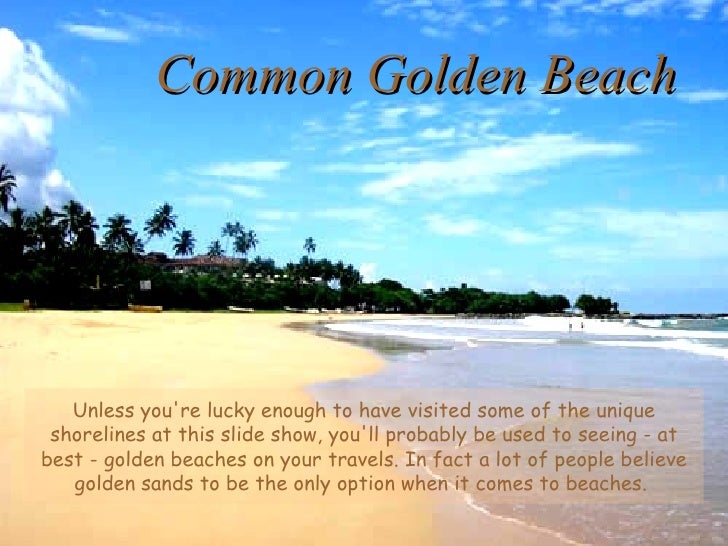 Common Golden Beach

Unless you're lucky enough to have visited some of the unique shorelines at this slide show, you'll probably be used to seeing - at best - golden beaches on your travels. In fact a lot of people believe golden sands to be the only option when it comes to beaches.